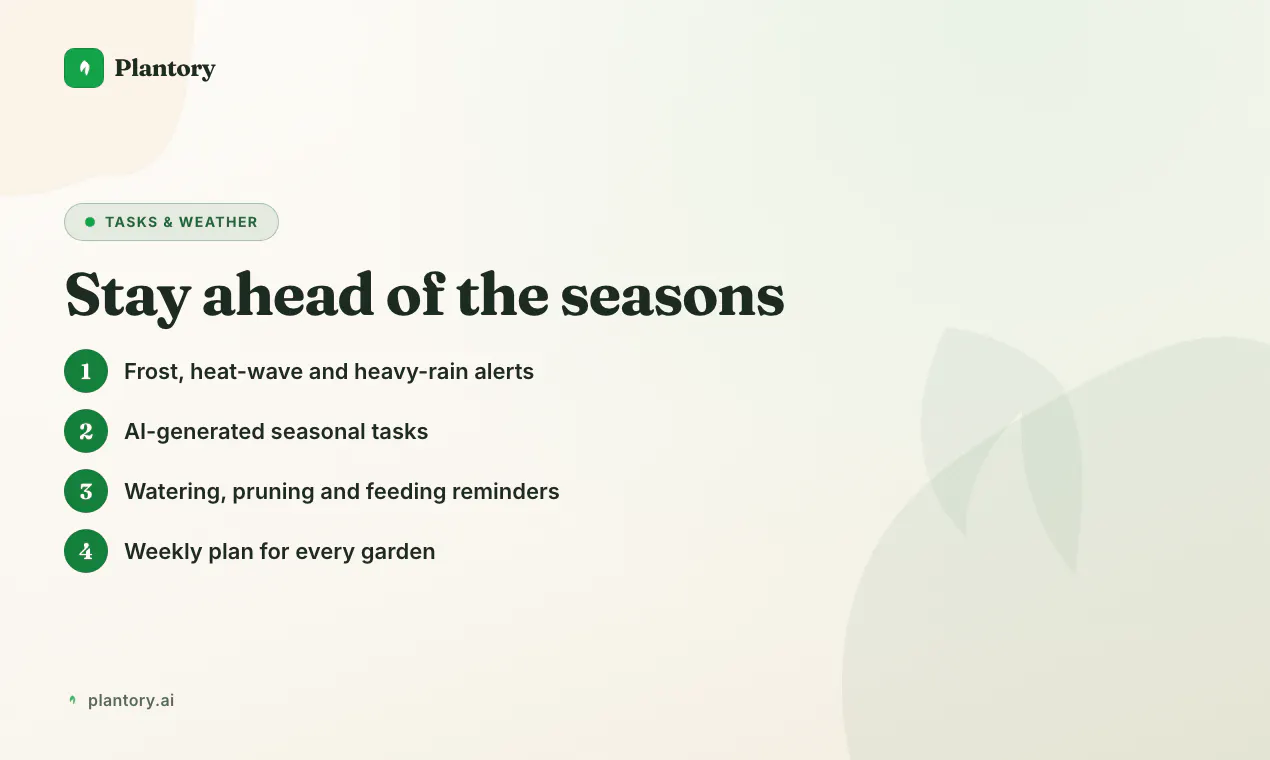 Plantory

TASKS & WEATHER

Stay ahead of the seasons

1 Frost, heat-wave and heavy-rain alerts

2 AI-generated seasonal tasks

3 Watering, pruning and feeding reminders

4 Weekly plan for every garden

plantory.ai